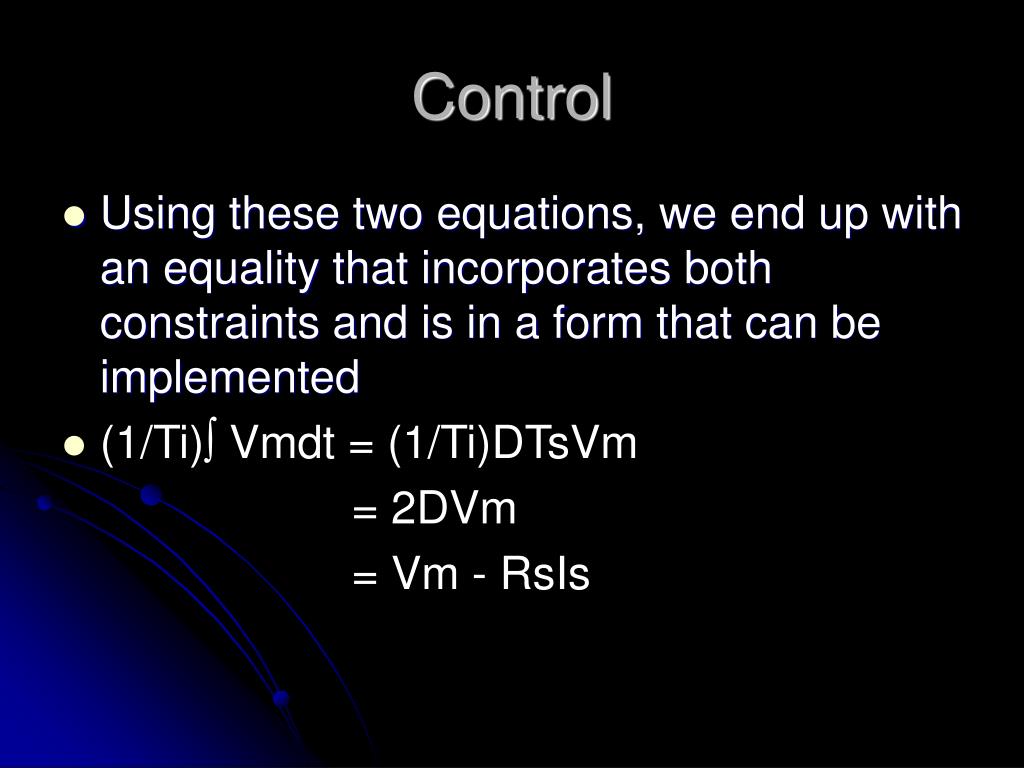 Control

Using these two equations, we end up with an equality that incorporates both constraints and is in a form that can be implemented

(1/Ti)∫ Vmdt = (1/Ti)DTsVm
= 2DVm
= Vm - RsIs